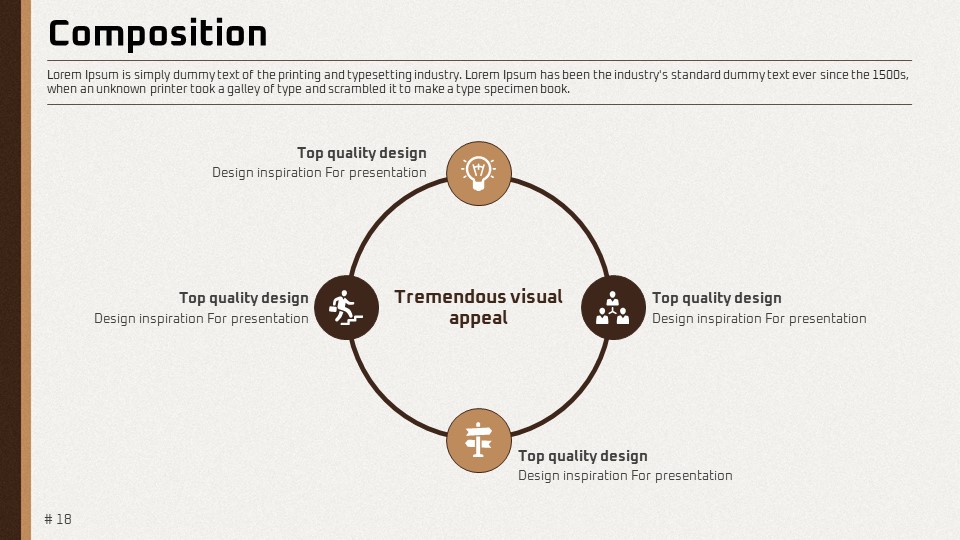 Composition

Lorem Ipsum is simply dummy text of the printing and typesetting industry. Lorem Ipsum has been the industry's standard dummy text ever since the 1500s, when an unknown printer took a galley of type and scrambled it to make a type specimen book.

Top quality design
Design inspiration For presentation

Top quality design
Design inspiration For presentation

Tremendous visual appeal

Top quality design
Design inspiration For presentation

Top quality design
Design inspiration For presentation

# 18